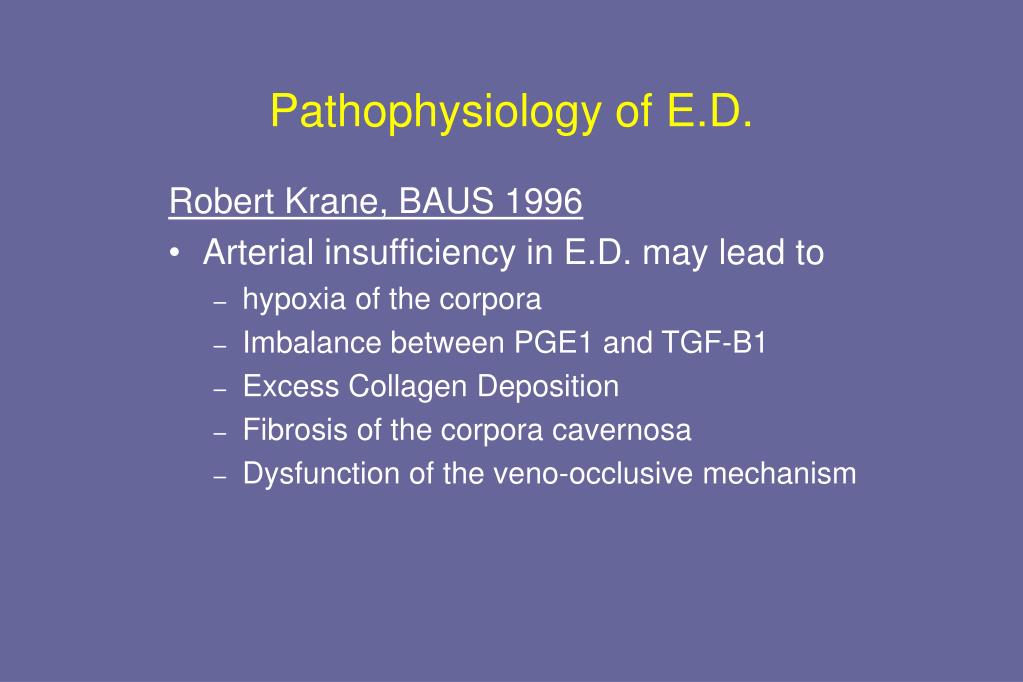 Pathophysiology of E.D.

Robert Krane, BAUS 1996

• Arterial insufficiency in E.D. may lead to
– hypoxia of the corpora
– Imbalance between PGE1 and TGF-B1
– Excess Collagen Deposition
– Fibrosis of the corpora cavernosa
– Dysfunction of the veno-occlusive mechanism